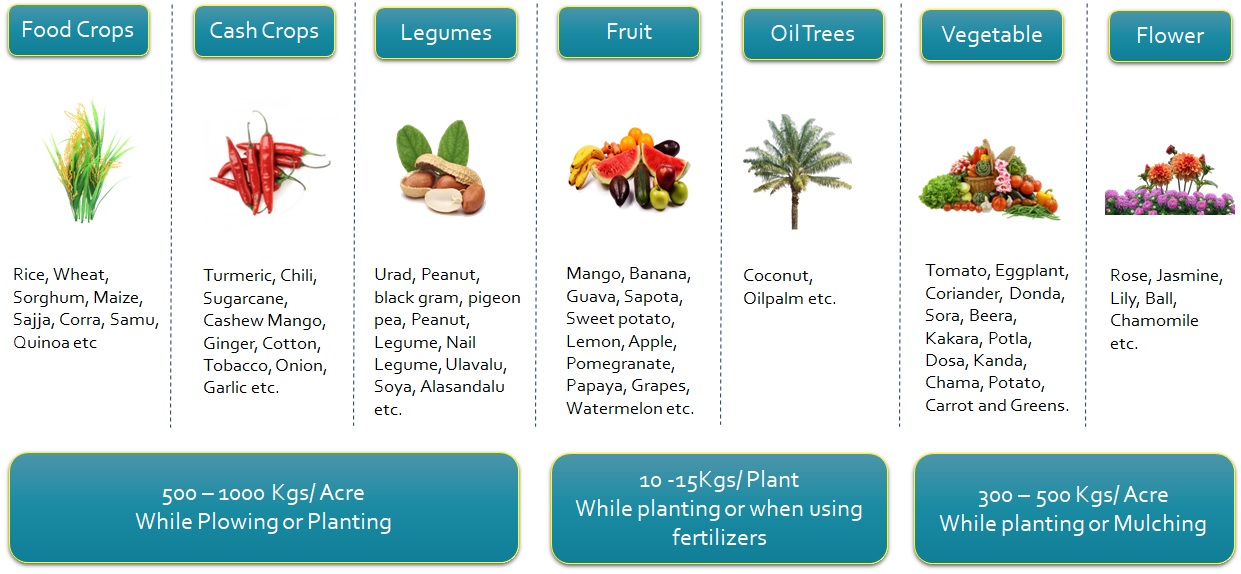 Food Crops

Rice, Wheat, Sorghum, Maize, Sajja, Corra, Samu, Quinoa etc

Cash Crops

Turmeric, Chili, Sugarcane, Cashew Mango, Ginger, Cotton, Tobacco, Onion, Garlic etc.

Legumes

Urad, Peanut, black gram, pigeon pea, Peanut, Legume, Nail Legume, Ulavalu, Soya, Alasandalu etc.

Fruit

Mango, Banana, Guava, Sapota, Sweet potato, Lemon, Apple, Pomegranate, Papaya, Grapes, Watermelon etc.

Oil Trees

Coconut, Oilpalm etc.

Vegetable

Tomato, Eggplant, Coriander, Donda, Sora, Beera, Kakara, Potla, Dosa, Kanda, Chama, Potato, Carrot and Greens.

Flower

Rose, Jasmine, Lily, Ball, Chamomile etc.

500 – 1000 Kgs/ Acre
While Plowing or Planting

10 -15Kgs/ Plant
While planting or when using fertilizers

300 – 500 Kgs/ Acre
While planting or Mulching